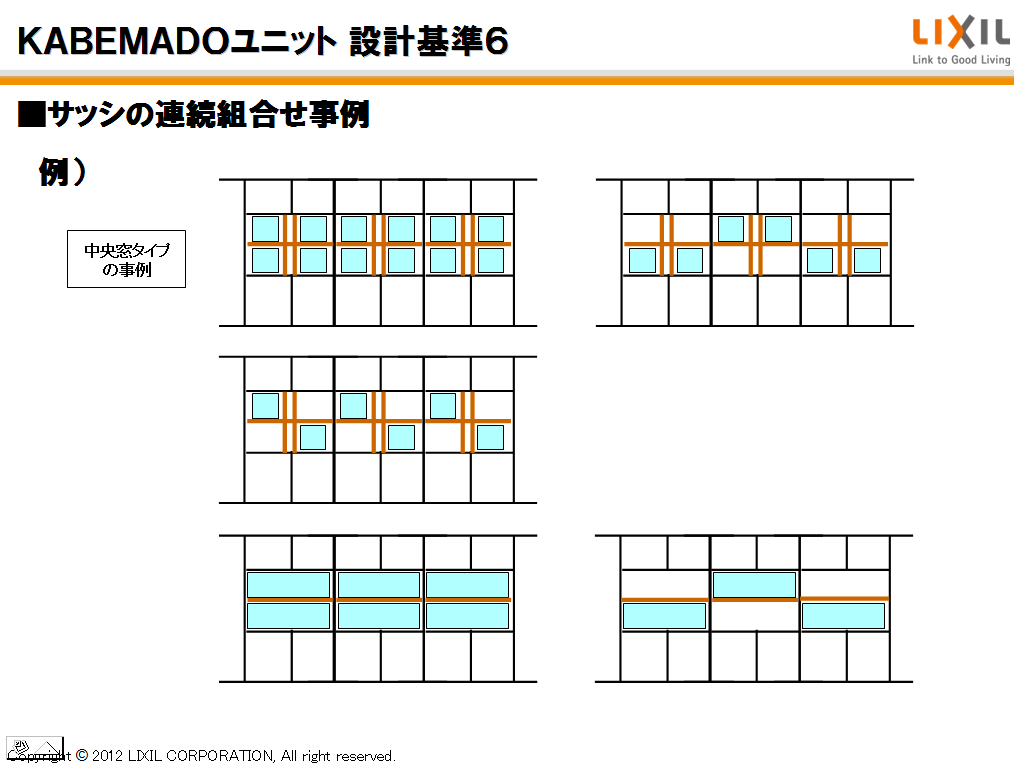 KABEMADOユニット 設計基準6

LIXIL
Link to Good Living

■サッシの連続組合せ事例

例）

中央窓タイプの事例

Copyright © 2012 LIXIL CORPORATION, All right reserved.